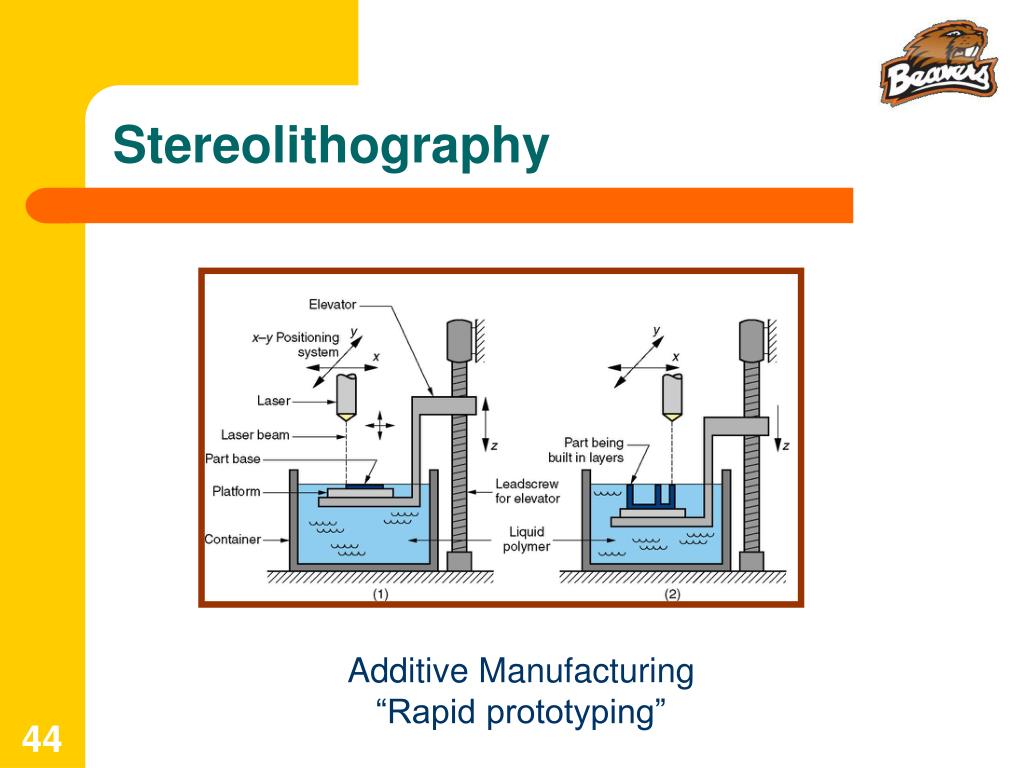 Beavers

Stereolithography

Elevator
x–y Positioning system
y
x
Laser
Laser beam
Part base
Platform
Container
z
Leadscrew for elevator
Liquid polymer
(1)

y
x
Part being built in layers
z
(2)

Additive Manufacturing
“Rapid prototyping”

44